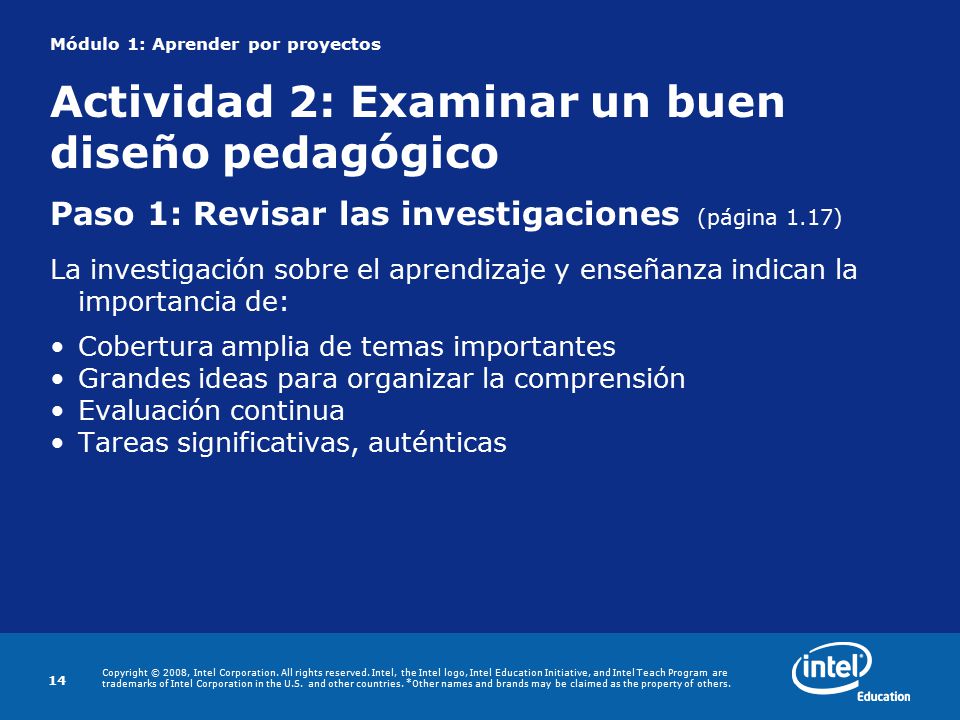 Módulo 1: Aprender por proyectos

Actividad 2: Examinar un buen diseño pedagógico

Paso 1: Revisar las investigaciones (página 1.17)

La investigación sobre el aprendizaje y enseñanza indican la importancia de:

• Cobertura amplia de temas importantes
• Grandes ideas para organizar la comprensión
• Evaluación continua
• Tareas significativas, auténticas

14

Copyright © 2008, Intel Corporation. All rights reserved. Intel, the Intel logo, Intel Education Initiative, and Intel Teach Program are trademarks of Intel Corporation in the U.S. and other countries. *Other names and brands may be claimed as the property of others.

intel
Education